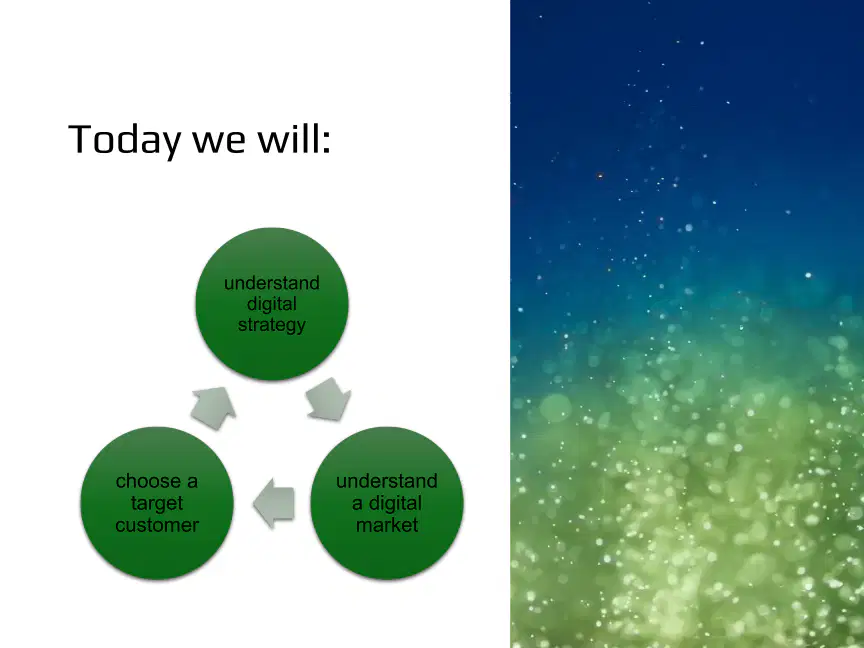 Today we will:

understand
digital
strategy

understand
a digital
market

choose a
target
customer